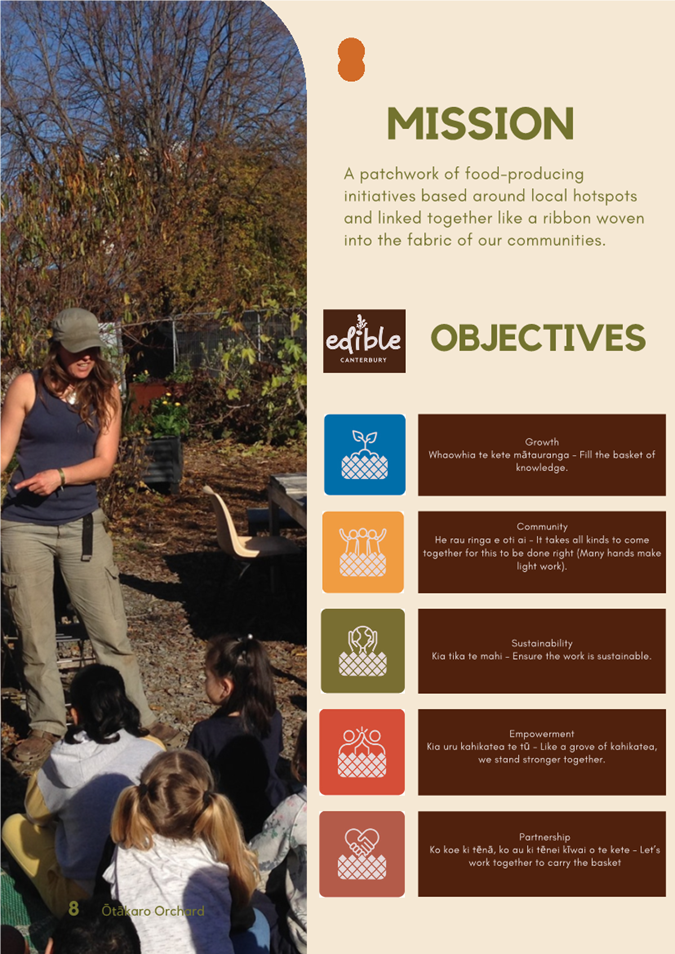 MISSION

A patchwork of food-producing initiatives based around local hotspots and linked together like a ribbon woven into the fabric of our communities.

edible CANTERBURY

OBJECTIVES

Growth
Whaowhia te kete mātauranga - Fill the basket of knowledge.

Community
He rau ringa e oti ai - It takes all kinds to come together for this to be done right (Many hands make light work).

Sustainability
Kia tika te mahi - Ensure the work is sustainable.

Empowerment
Kia uru kahikatea te tū - Like a grove of kahikatea, we stand stronger together.

Partnership
Ko koe ki tēnā, ko au ki tēnei kīwai o te kete - Let's work together to carry the basket

8 Ōtākaro Orchard